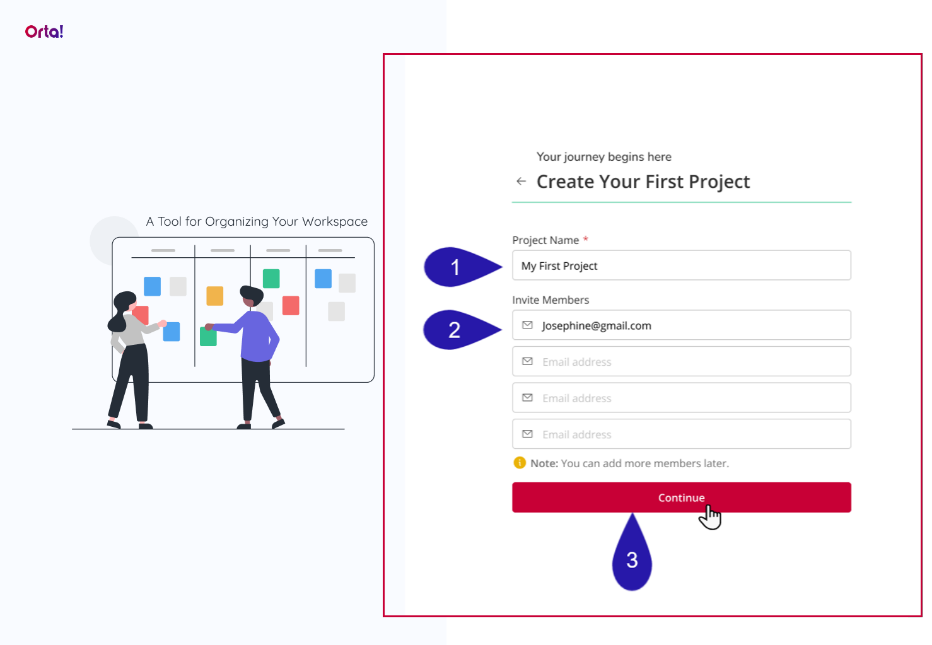 Orta!

A Tool for Organizing Your Workspace

Your journey begins here

← Create Your First Project

Project Name *

1

My First Project

Invite Members

2

Josephine@gmail.com

Email address

Email address

Email address

Note: You can add more members later.

Continue

3